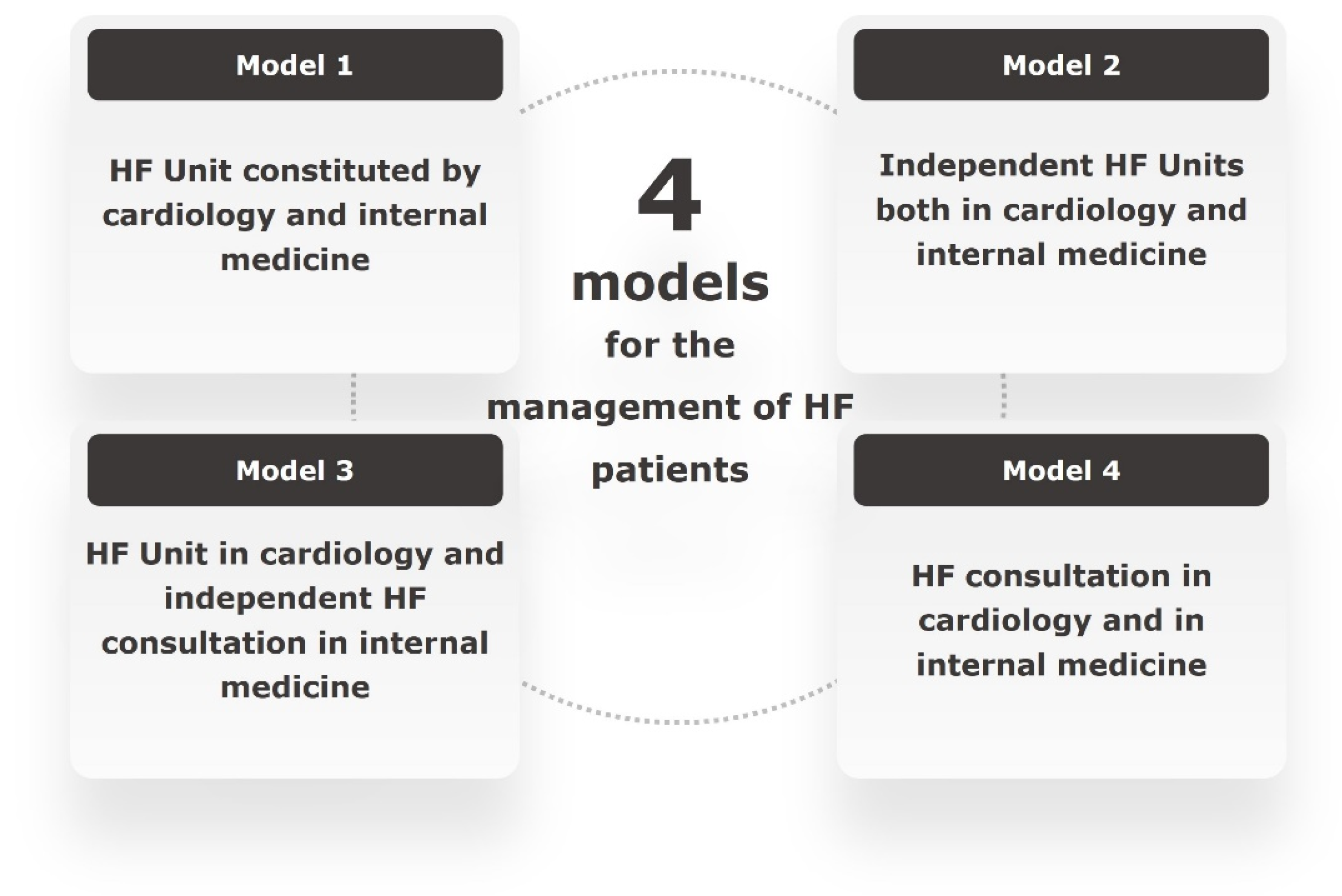 Model 1

HF Unit constituted by cardiology and internal medicine

4 models for the management of HF patients

Model 2

Independent HF Units both in cardiology and internal medicine

Model 3

HF Unit in cardiology and independent HF consultation in internal medicine

Model 4

HF consultation in cardiology and in internal medicine